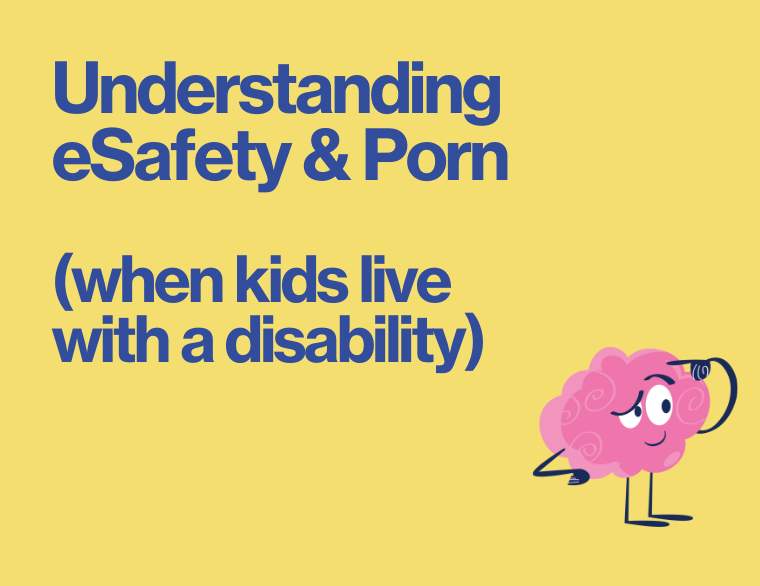 Understanding eSafety & Porn

(when kids live with a disability)